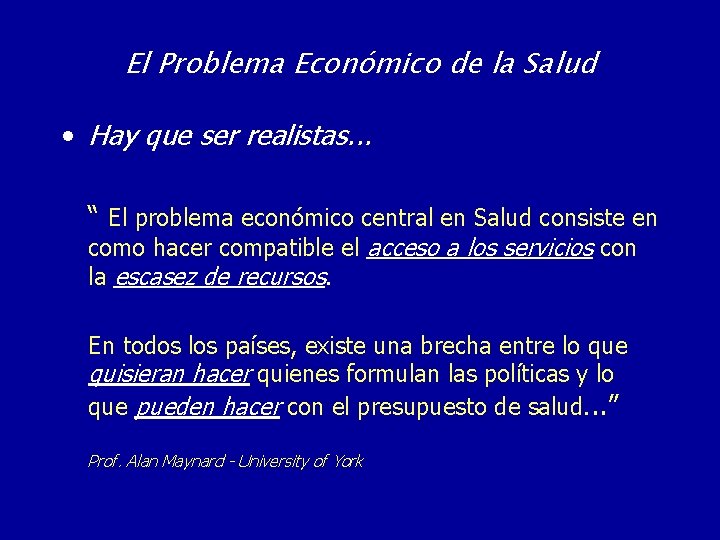 El Problema Económico de la Salud

• Hay que ser realistas...

“ El problema económico central en Salud consiste en como hacer compatible el acceso a los servicios con la escasez de recursos.

En todos los países, existe una brecha entre lo que quisieran hacer quienes formulan las políticas y lo que pueden hacer con el presupuesto de salud...”

Prof. Alan Maynard - University of York